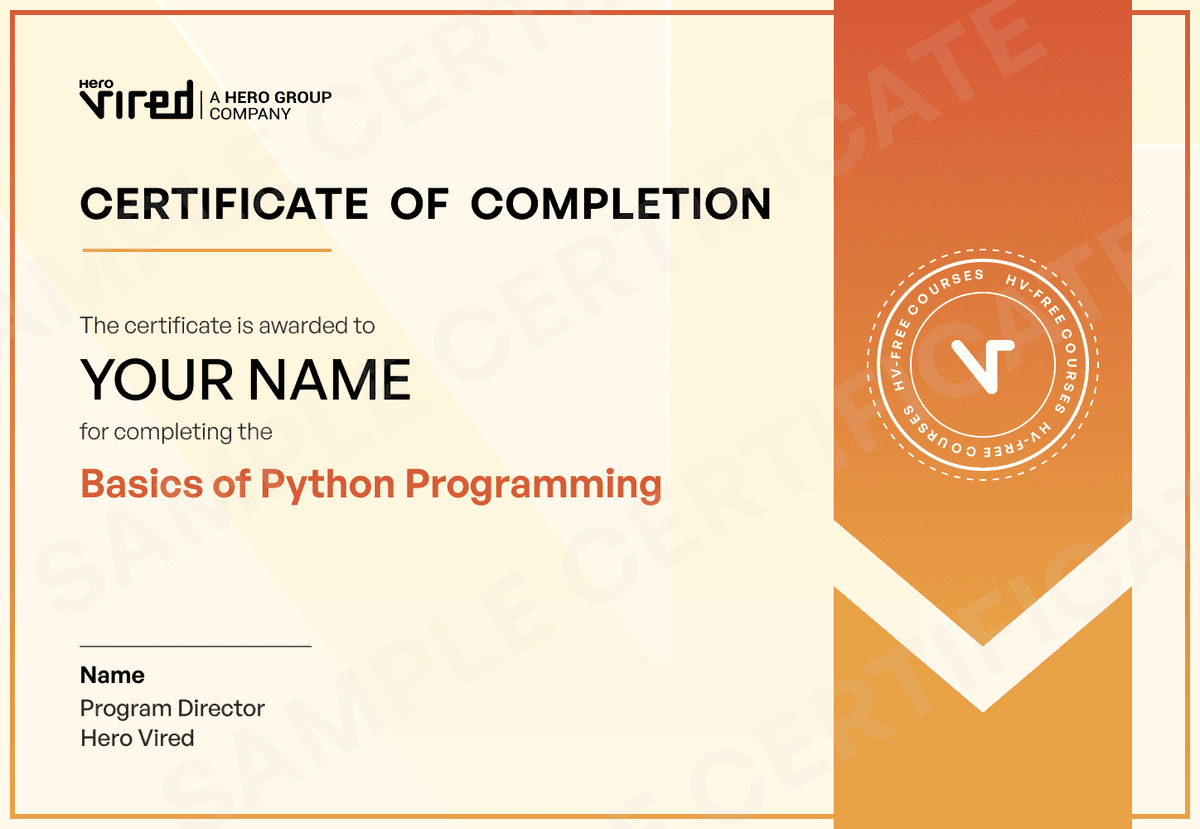 Hero Vired | A HERO GROUP COMPANY

CERTIFICATE OF COMPLETION

The certificate is awarded to

YOUR NAME

for completing the

Basics of Python Programming

Name
Program Director
Hero Vired

HV-FREE COURSES HV-FREE COURSES HV-FREE COURSES

SAMPLE CERTIFICATE

SAMPLE CERTIFICATE

SAMPLE CERTIFICATE